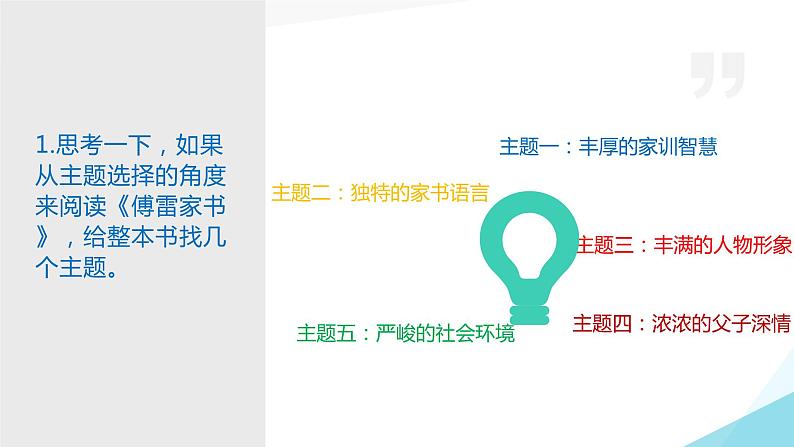 1.思考一下，如果从主题选择的角度来阅读《傅雷家书》，给整本书找几个主题。

主题一：丰厚的家训智慧

主题二：独特的家书语言

主题三：丰满的人物形象

主题四：浓浓的父子深情

主题五：严峻的社会环境